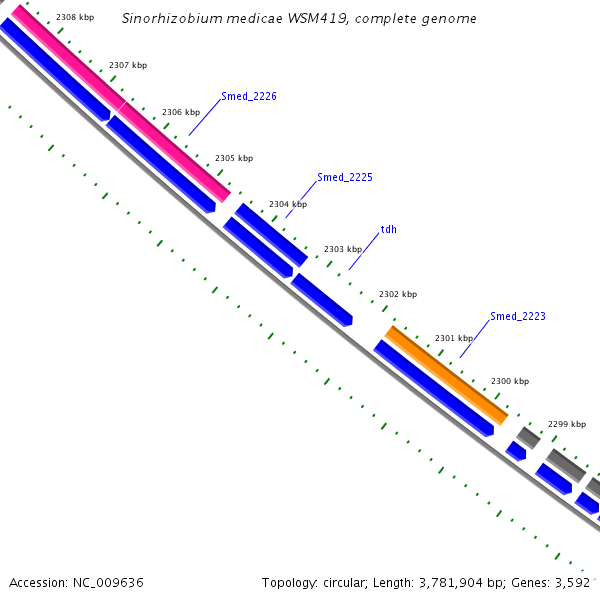 Sinorhizobium medicae WSM419, complete genome

2308 kbp

2307 kbp

Smed_2226

2306 kbp

2305 kbp

Smed_2225

2304 kbp

tdh

2303 kbp

2302 kbp

Smed_2223

2301 kbp

2300 kbp

2299 kbp

Accession: NC_009636

Topology: circular; Length: 3,781,904 bp; Genes: 3,592